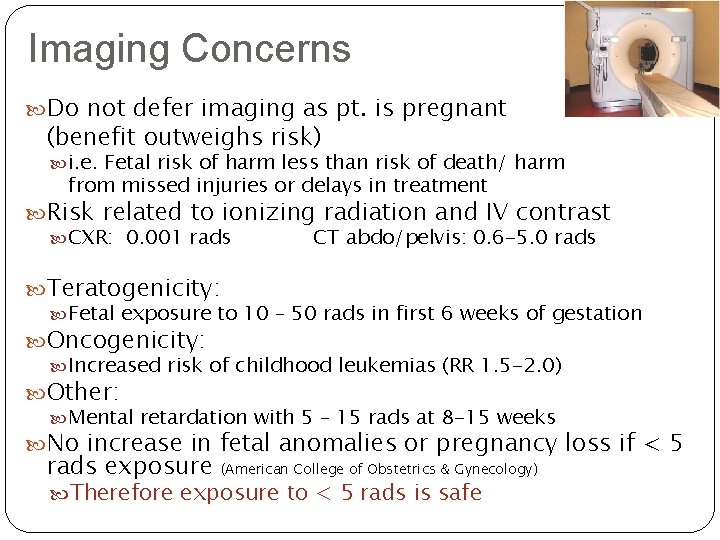 Imaging Concerns

Do not defer imaging as pt. is pregnant (benefit outweighs risk)

i.e. Fetal risk of harm less than risk of death/ harm from missed injuries or delays in treatment

Risk related to ionizing radiation and IV contrast

CXR: 0.001 rads CT abdo/pelvis: 0.6-5.0 rads

Teratogenicity:

Fetal exposure to 10 – 50 rads in first 6 weeks of gestation

Oncogenicity:

Increased risk of childhood leukemias (RR 1.5-2.0)

Other:

Mental retardation with 5 – 15 rads at 8-15 weeks

No increase in fetal anomalies or pregnancy loss if < 5 rads exposure (American College of Obstetrics & Gynecology)

Therefore exposure to < 5 rads is safe